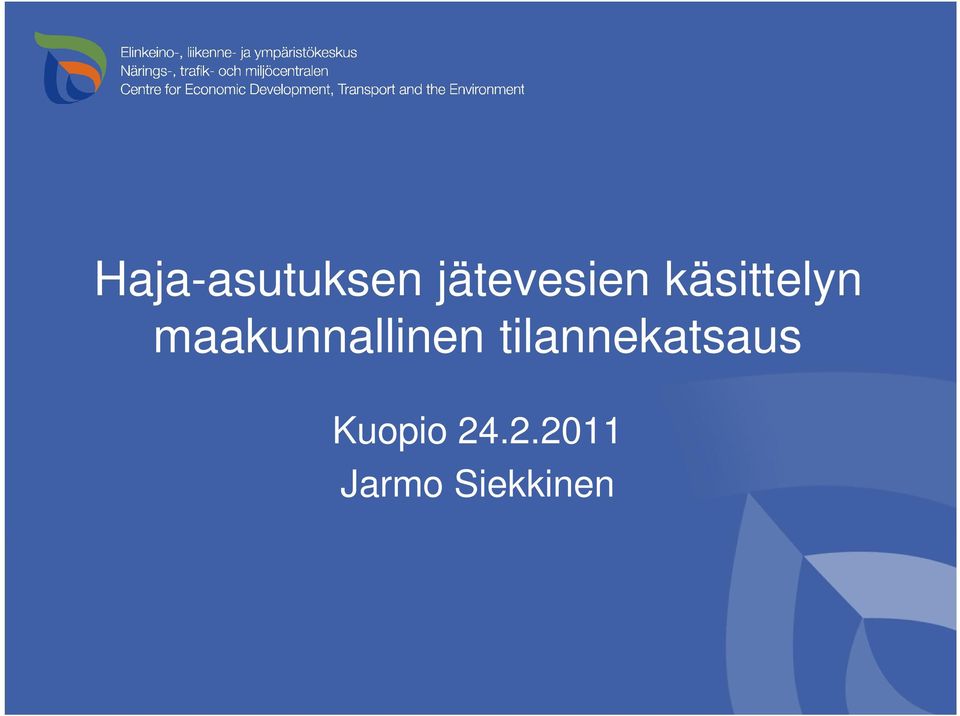 Elinkeino-, liikenne- ja ympäristökeskus
Närings-, trafik- och miljöcentralen
Centre for Economic Development, Transport and the Environment

Haja-asutuksen jätevesien käsittelyn maakunnallinen tilannekatsaus

Kuopio 24.2.2011
Jarmo Siekkinen